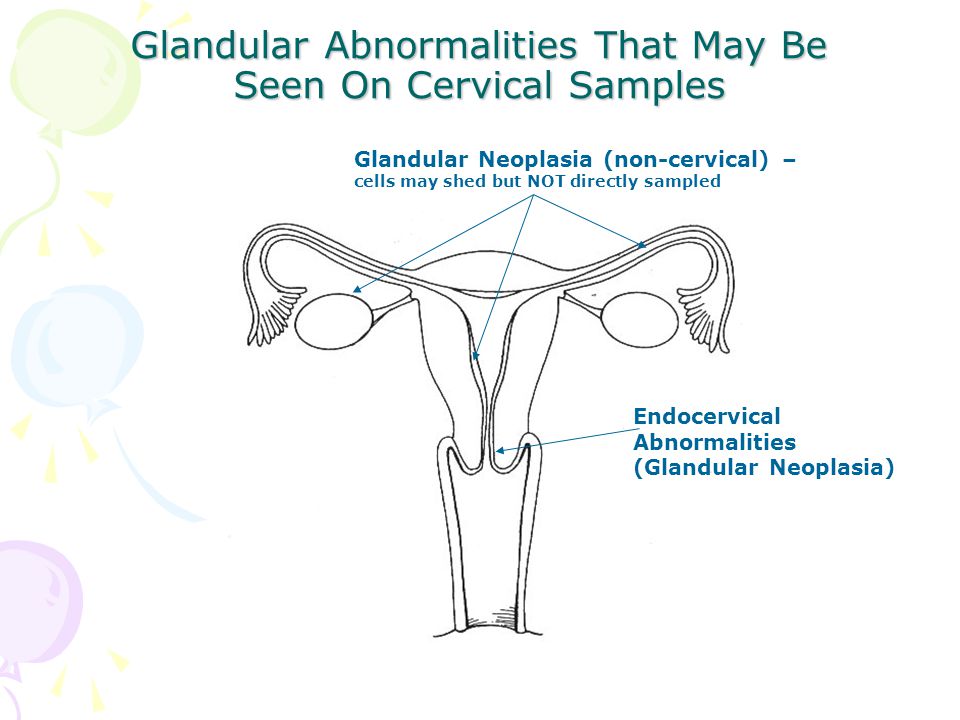 Glandular Abnormalities That May Be Seen On Cervical Samples

Glandular Neoplasia (non-cervical) – cells may shed but NOT directly sampled

Endocervical Abnormalities (Glandular Neoplasia)